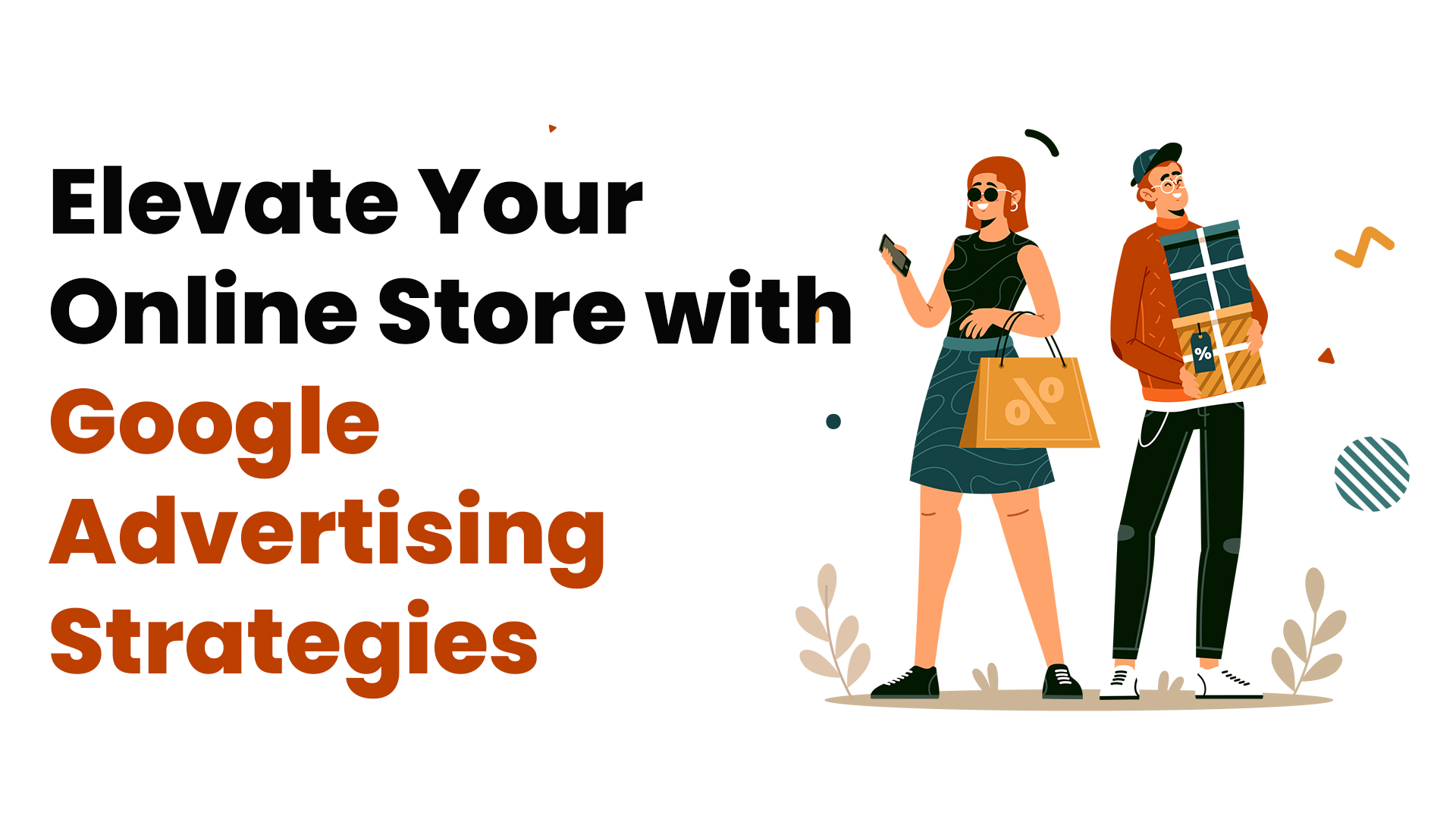 Elevate Your Online Store with Google Advertising Strategies

%

%